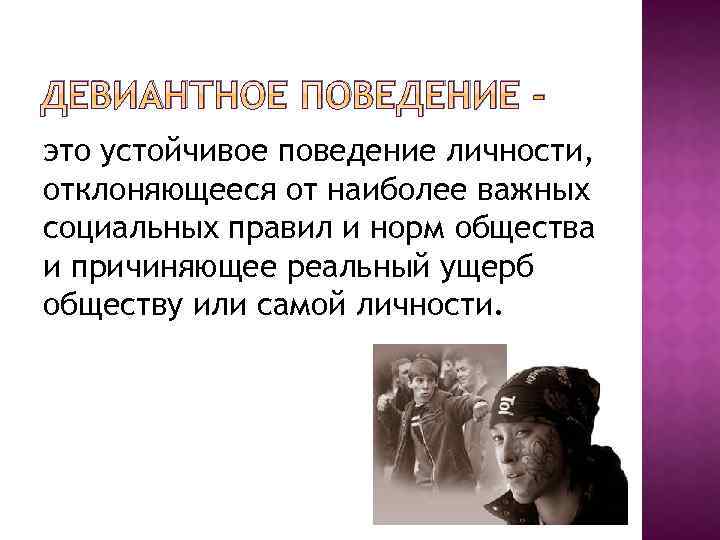 ДЕВИАНТНОЕ ПОВЕДЕНИЕ -

это устойчивое поведение личности, отклоняющееся от наиболее важных социальных правил и норм общества и причиняющее реальный ущерб обществу или самой личности.

Tol